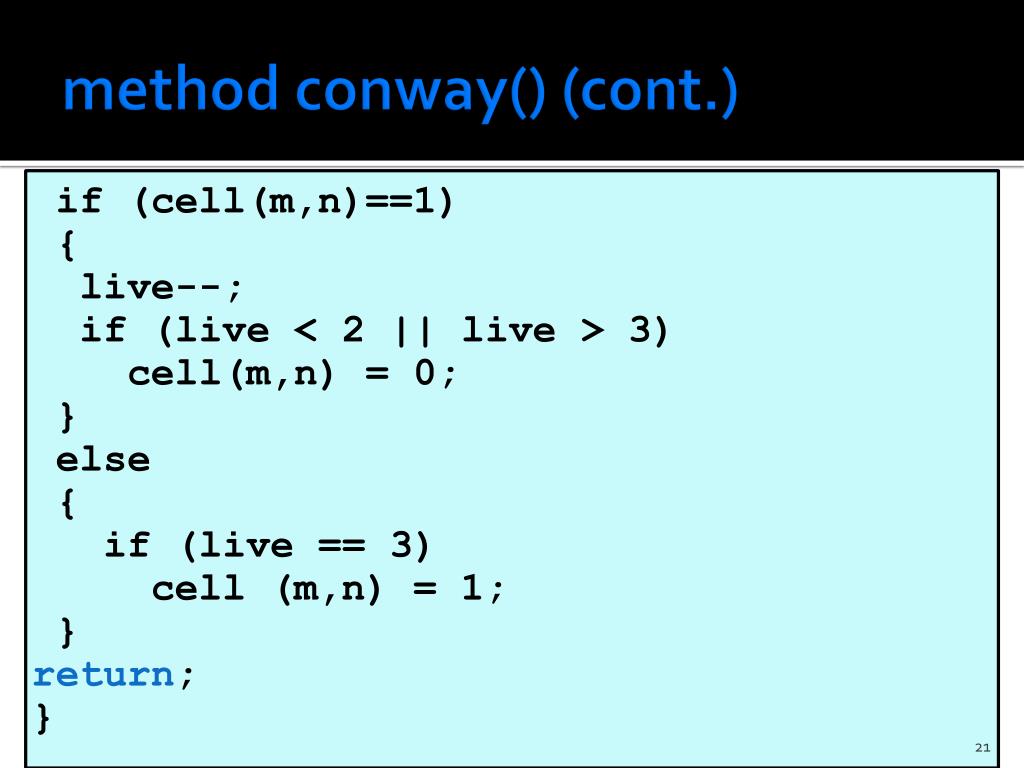 method conway() (cont.)

if (cell(m,n)==1)
{
live--;
if (live < 2 || live > 3)
cell(m,n) = 0;
}
else
{
if (live == 3)
cell (m,n) = 1;
}
return;
}

21